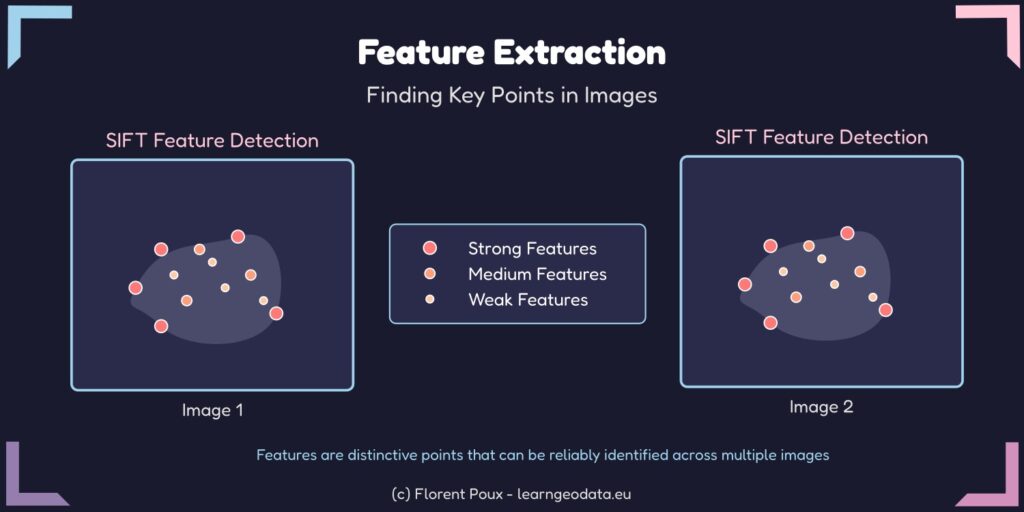 Feature Extraction

Finding Key Points in Images

SIFT Feature Detection

Image 1

Strong Features
Medium Features
Weak Features

SIFT Feature Detection

Image 2

Features are distinctive points that can be reliably identified across multiple images

(c) Florent Poux - learngeodata.eu